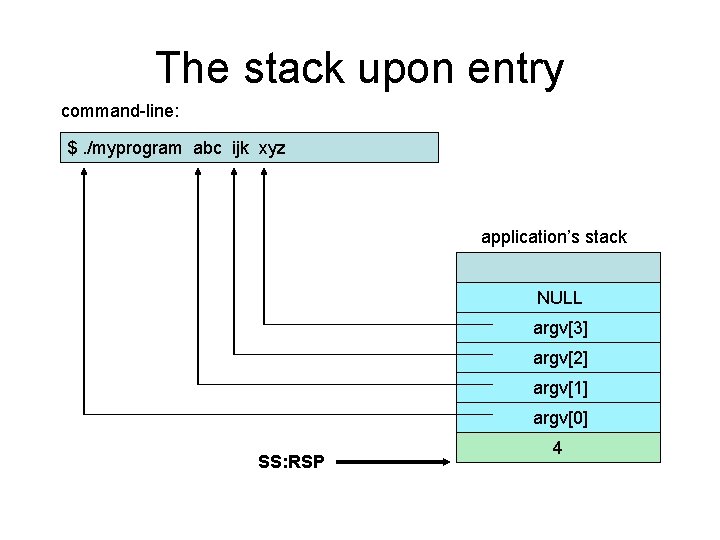 The stack upon entry

command-line:

$ ./myprogram abc ijk xyz

application's stack

NULL

argv[3]

argv[2]

argv[1]

argv[0]

4

SS:RSP